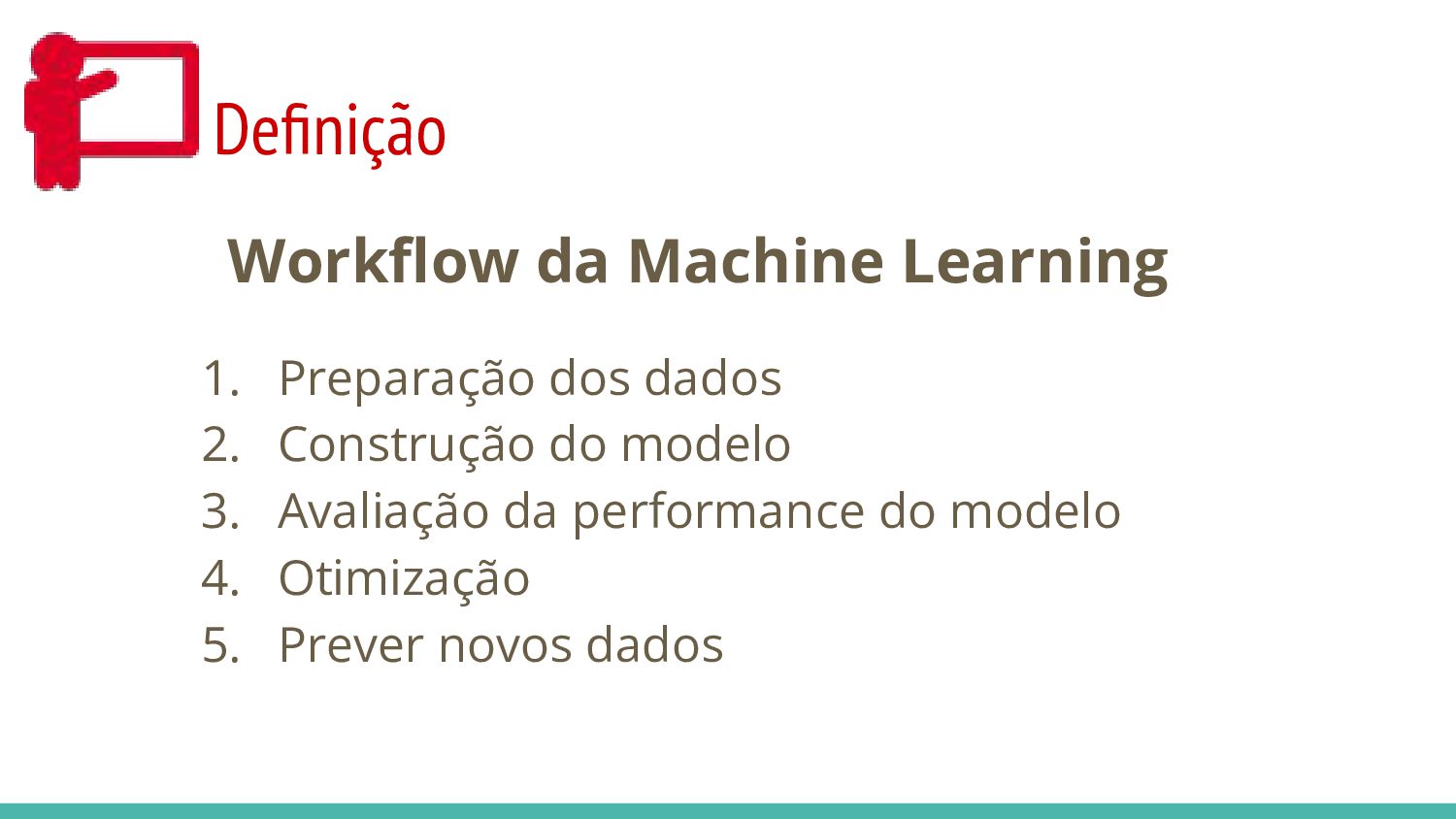 Definição

Workflow da Machine Learning

1. Preparação dos dados
2. Construção do modelo
3. Avaliação da performance do modelo
4. Otimização
5. Prever novos dados